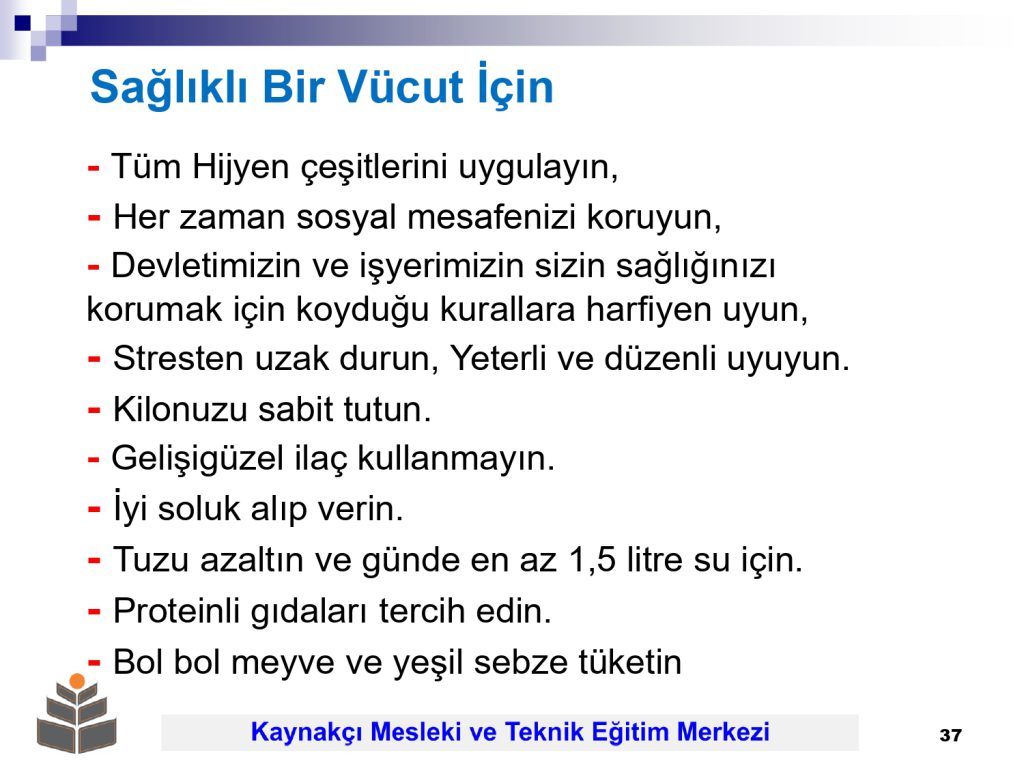 Sağlıklı Bir Vücut İçin

- Tüm Hijyen çeşitlerini uygulayın,
- Her zaman sosyal mesafenizi koruyun,
- Devletimizin ve işyerimizin sizin sağlığınızı korumak için koyduğu kurallara harfiyen uyun,
- Stresten uzak durun, Yeterli ve düzenli uyuyun.
- Kilonuzu sabit tutun.
- Gelişigüzel ilaç kullanmayın.
- İyi soluk alıp verin.
- Tuzu azaltın ve günde en az 1,5 litre su için.
- Proteinli gıdaları tercih edin.
- Bol bol meyve ve yeşil sebze tüketin

Kaynakçı Mesleki ve Teknik Eğitim Merkezi

37